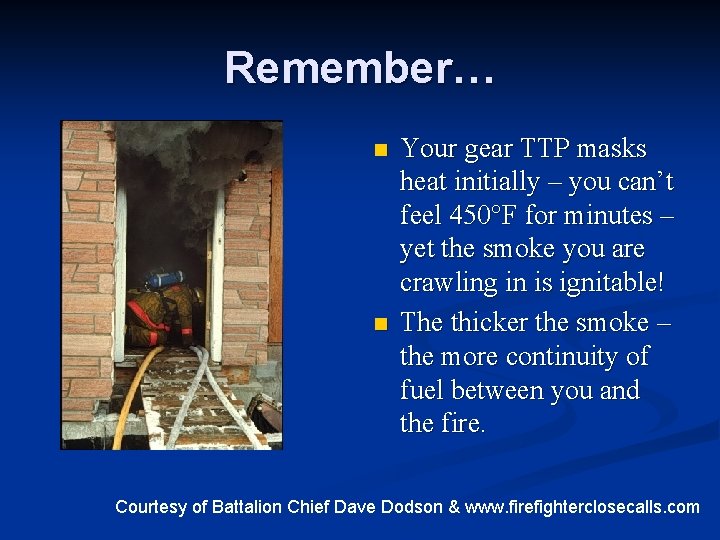 Remember…

- Your gear TTP masks heat initially – you can't feel 450°F for minutes – yet the smoke you are crawling in is ignitable!
- The thicker the smoke – the more continuity of fuel between you and the fire.

Courtesy of Battalion Chief Dave Dodson & www.firefighterclosecalls.com